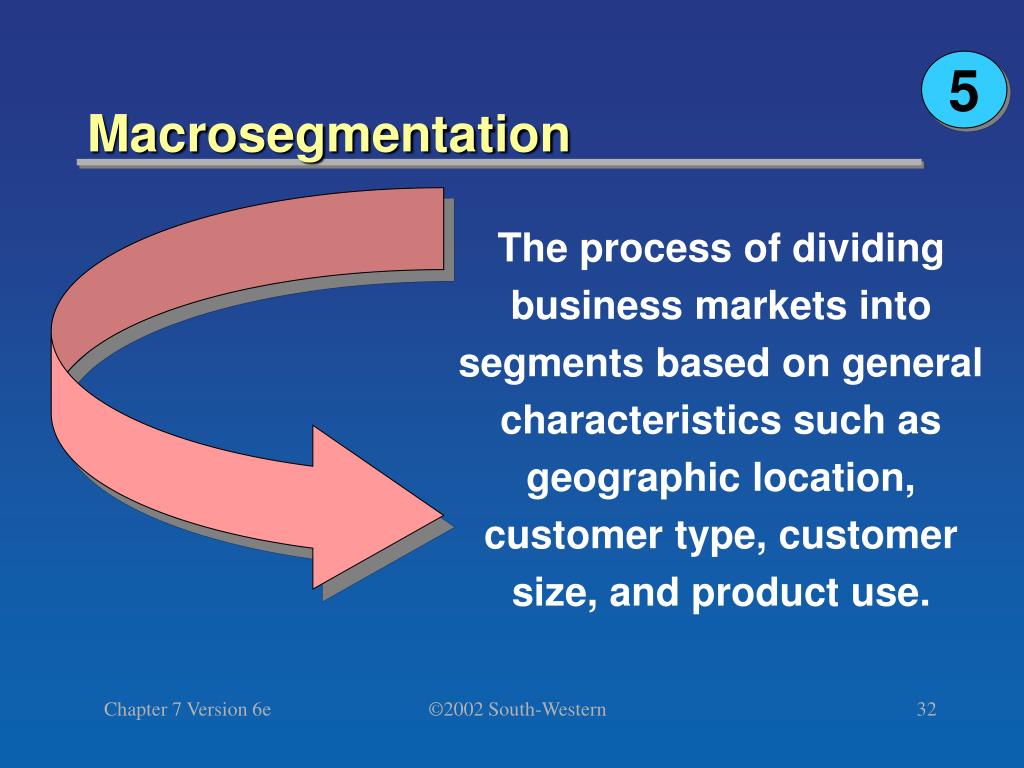 5

Macrosegmentation

The process of dividing business markets into segments based on general characteristics such as geographic location, customer type, customer size, and product use.

Chapter 7 Version 6e

©2002 South-Western

32